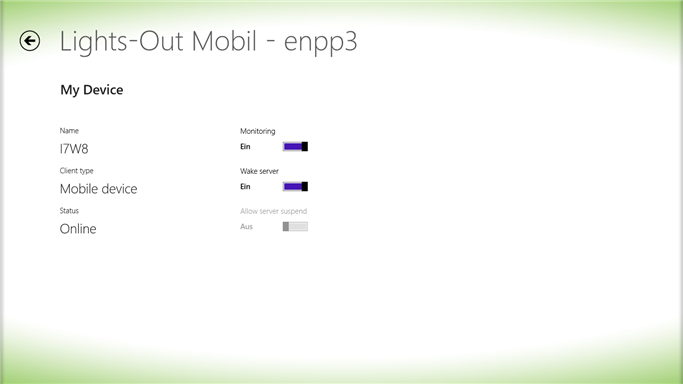 Lights-Out Mobil - enpp3

My Device

Name
I7W8

Client type
Mobile device

Status
Online

Monitoring
Ein

Wake server
Ein

Allow server suspend
Aus